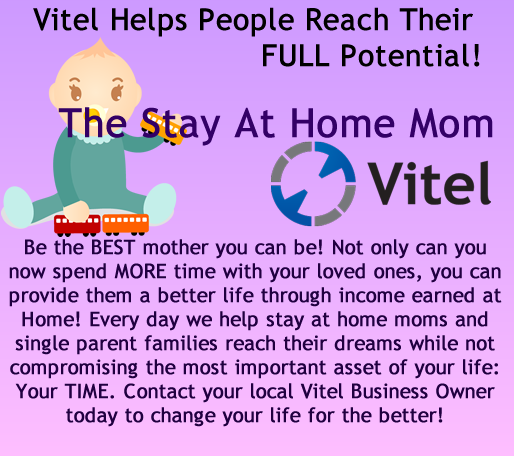 Vitel Helps People Reach Their FULL Potential!

The Stay At Home Mom

Vitel

Be the BEST mother you can be! Not only can you now spend MORE time with your loved ones, you can provide them a better life through income earned at Home! Every day we help stay at home moms and single parent families reach their dreams while not compromising the most important asset of your life: Your TIME. Contact your local Vitel Business Owner today to change your life for the better!